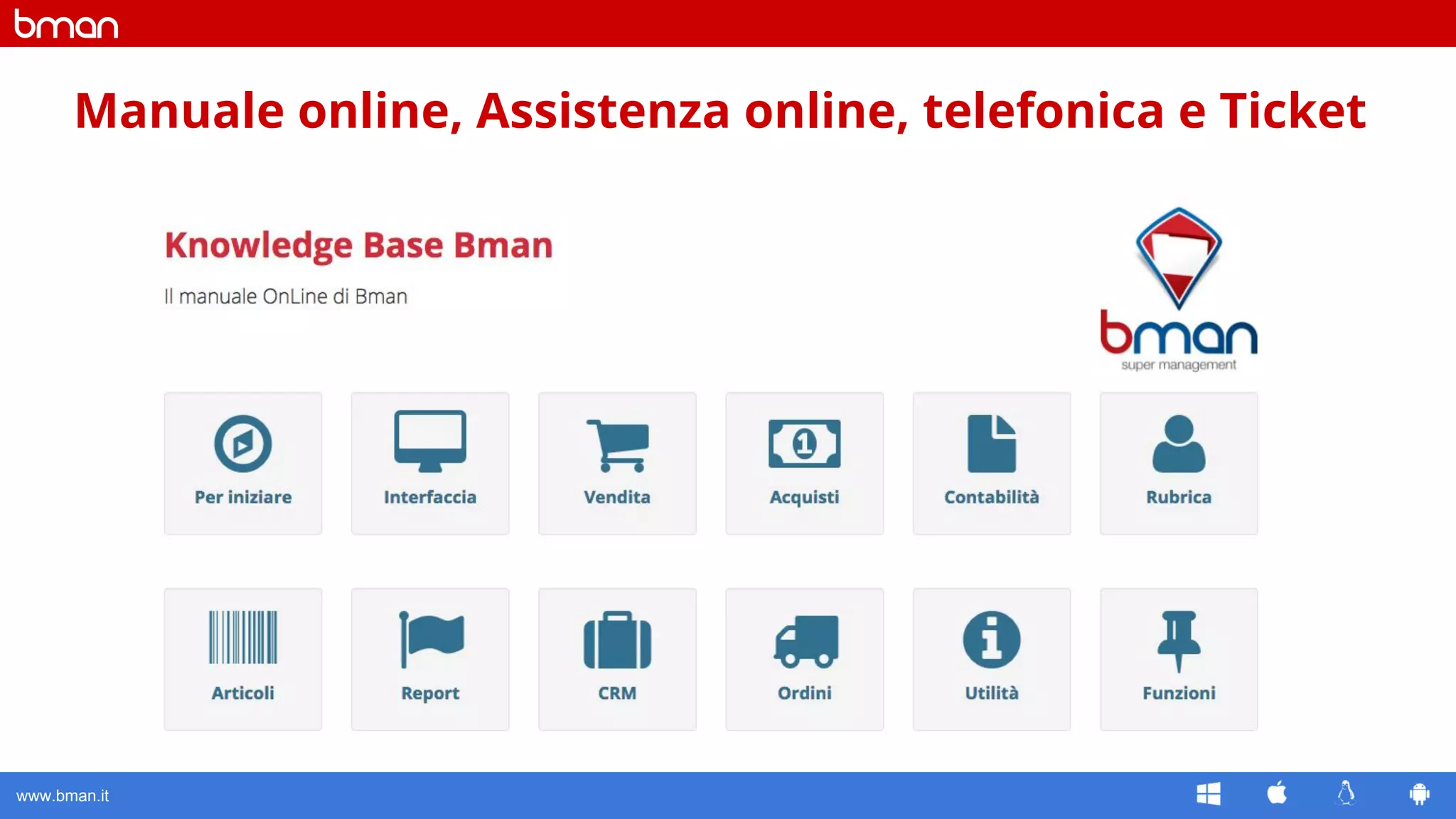 bman

Manuale online, Assistenza online, telefonica e Ticket

Knowledge Base Bman

Il manuale OnLine di Bman

bman
super management

Per iniziare

Interfaccia

Vendita

Acquisti

Contabilità

Rubrica

Articoli

Report

CRM

Ordini

Utilità

Funzioni

www.bman.it